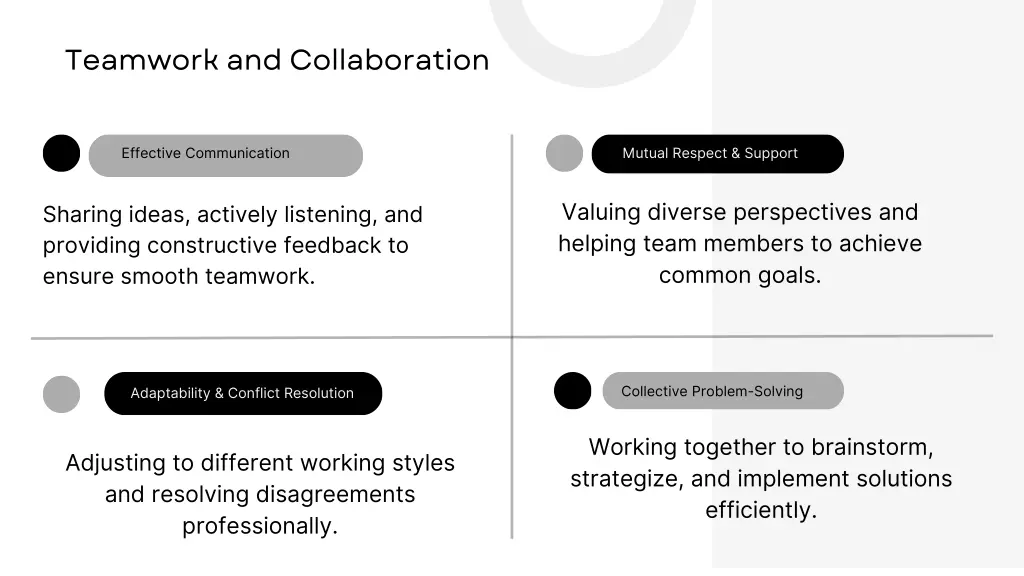 Teamwork and Collaboration

Effective Communication

Sharing ideas, actively listening, and providing constructive feedback to ensure smooth teamwork.

Mutual Respect & Support

Valuing diverse perspectives and helping team members to achieve common goals.

Adaptability & Conflict Resolution

Adjusting to different working styles and resolving disagreements professionally.

Collective Problem-Solving

Working together to brainstorm, strategize, and implement solutions efficiently.